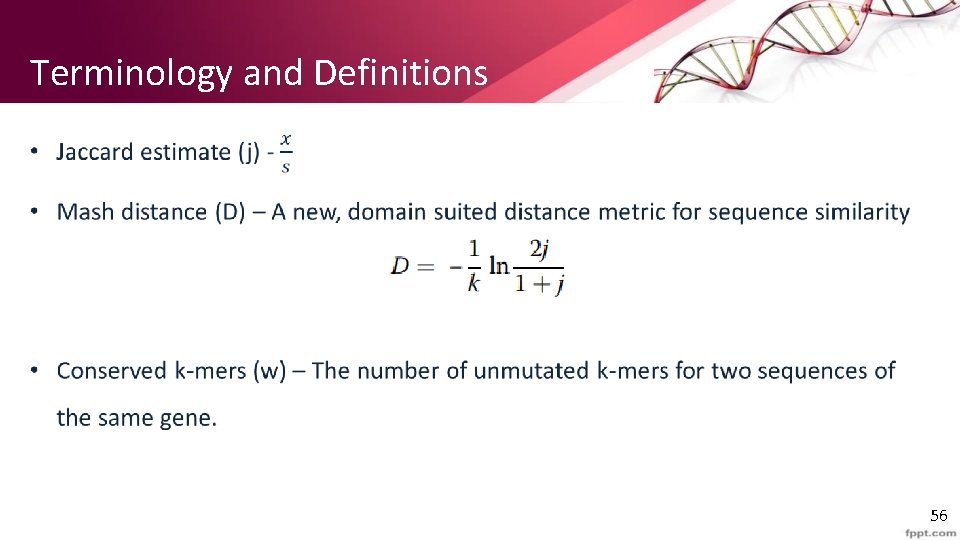 Terminology and Definitions

• Jaccard estimate (j) - $\frac{x}{s}$

• Mash distance (D) – A new, domain suited distance metric for sequence similarity

$D = -\frac{1}{k} \ln \frac{2j}{1+j}$

• Conserved k-mers (w) – The number of unmutated k-mers for two sequences of the same gene.

56

fppt.com